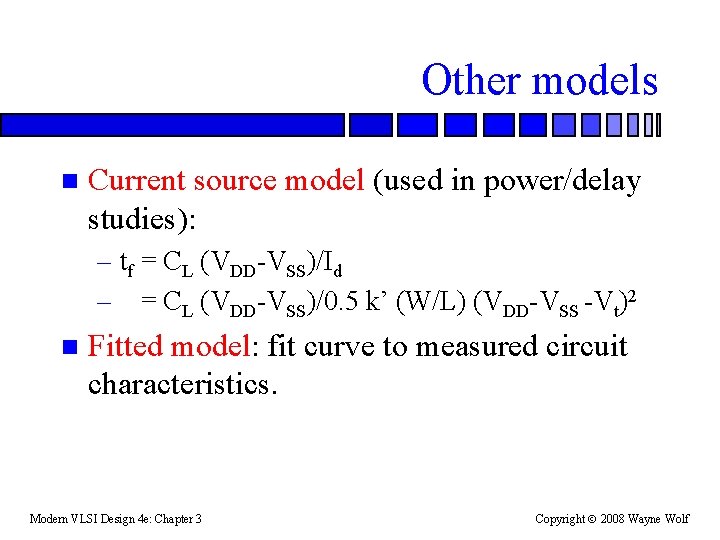 Other models

Current source model (used in power/delay studies):

– $t_f = C_L (V_{DD}-V_{SS})/I_d$

– $= C_L (V_{DD}-V_{SS})/0.5 k' (W/L) (V_{DD}-V_{SS} -V_t)^2$

Fitted model: fit curve to measured circuit characteristics.

Modern VLSI Design 4e: Chapter 3

Copyright © 2008 Wayne Wolf